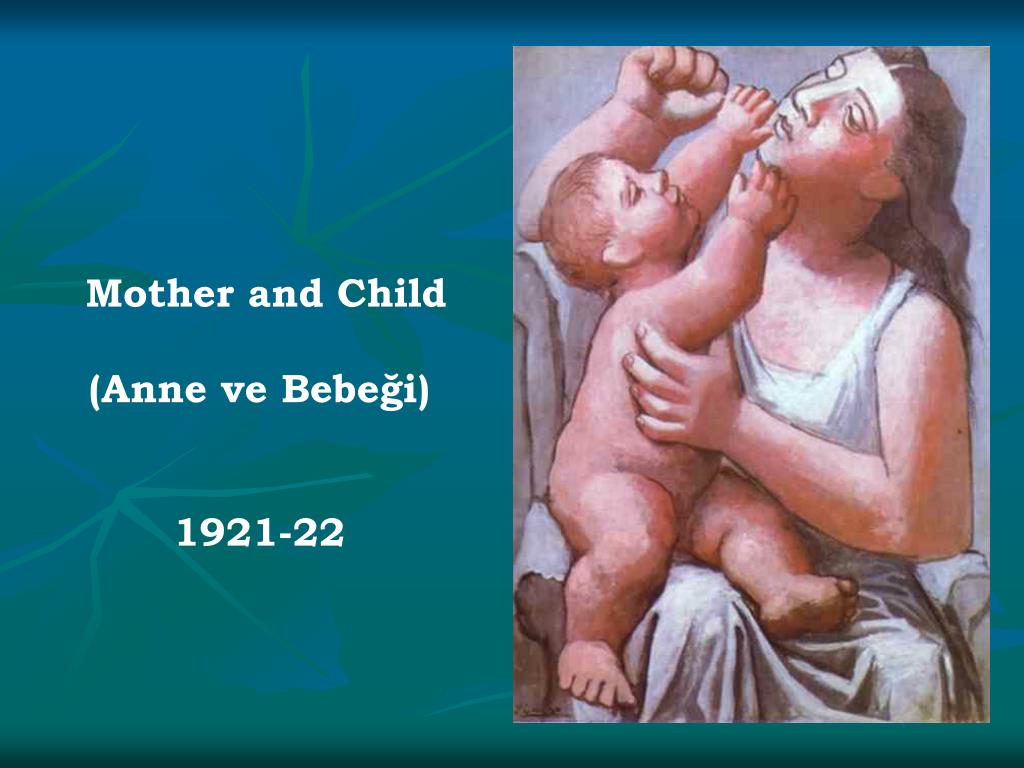 Mother and Child

(Anne ve Bebeği)

1921-22